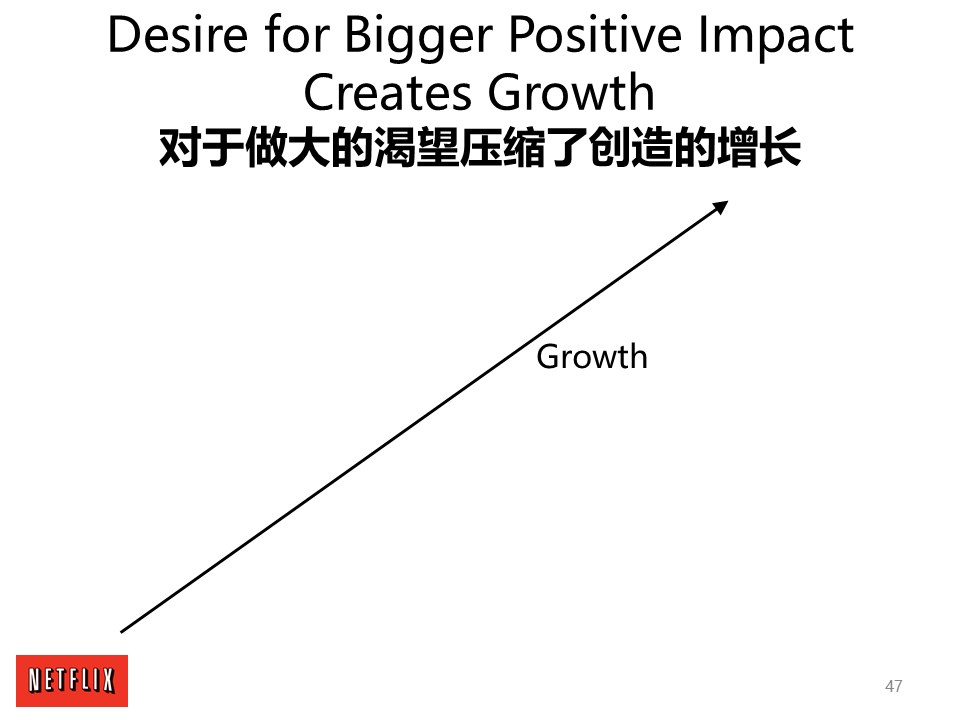 Desire for Bigger Positive Impact Creates Growth
对于做大的渴望压缩了创造的增长

Growth

NETFLIX

47